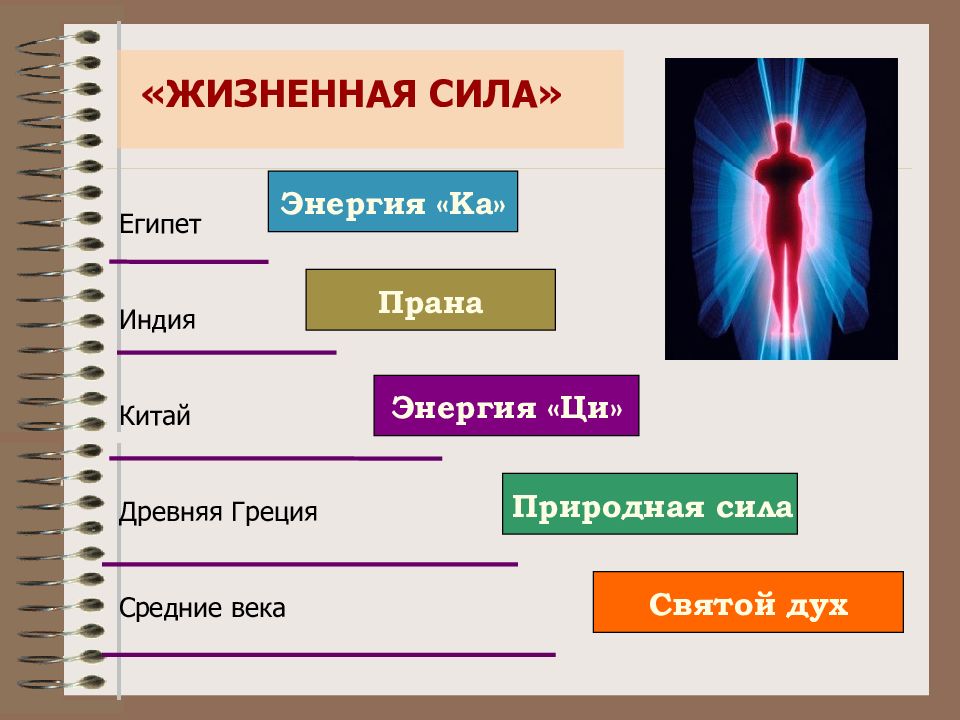 «ЖИЗНЕННАЯ СИЛА»

Египет

Энергия «Ка»

Индия

Прана

Китай

Энергия «Ци»

Древняя Греция

Природная сила

Средние века

Святой дух